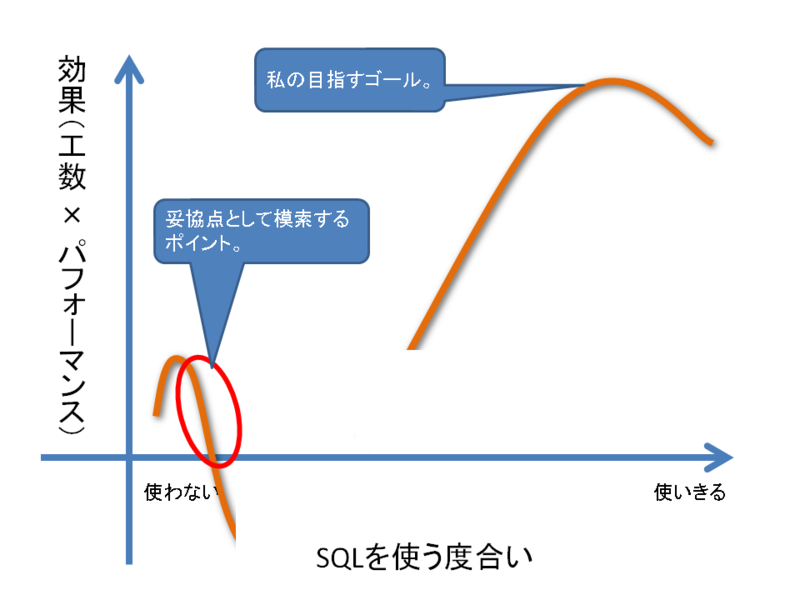 効果(工数 × パフォーマンス)

私の目指すゴール。

妥協点として模索するポイント。

使わない

使いきる

SQLを使う度合い